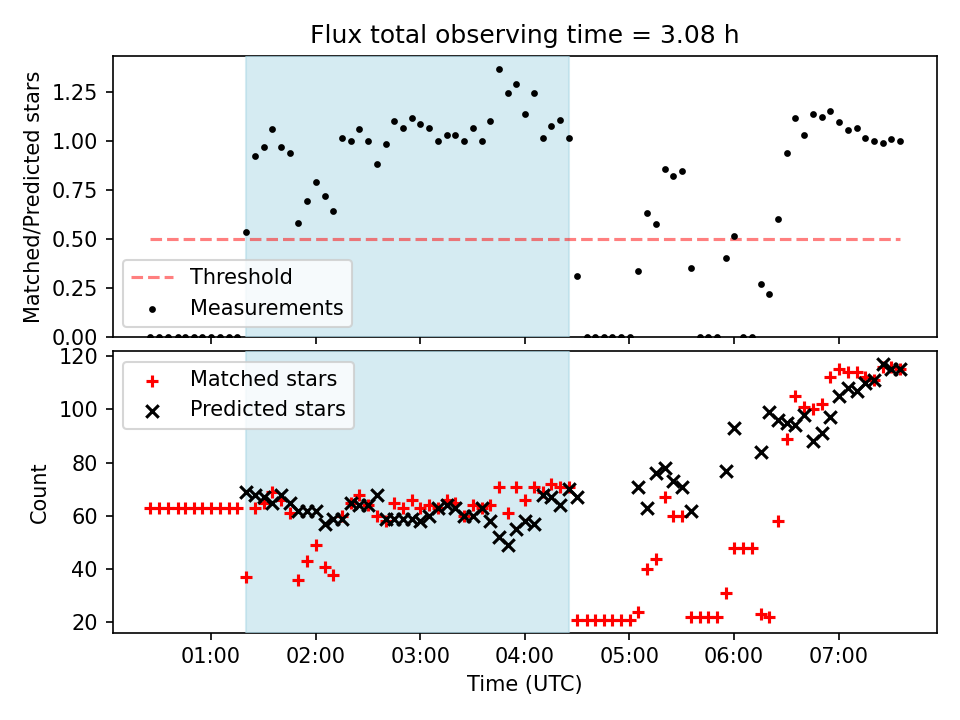 Flux total observing time = 3.08 h

Matched/Predicted stars

1.25
1.00
0.75
0.50
0.25
0.00

Threshold
Measurements

Count

120
100
80
60
40
20

Matched stars
Predicted stars

01:00
02:00
03:00
04:00
05:00
06:00
07:00

Time (UTC)